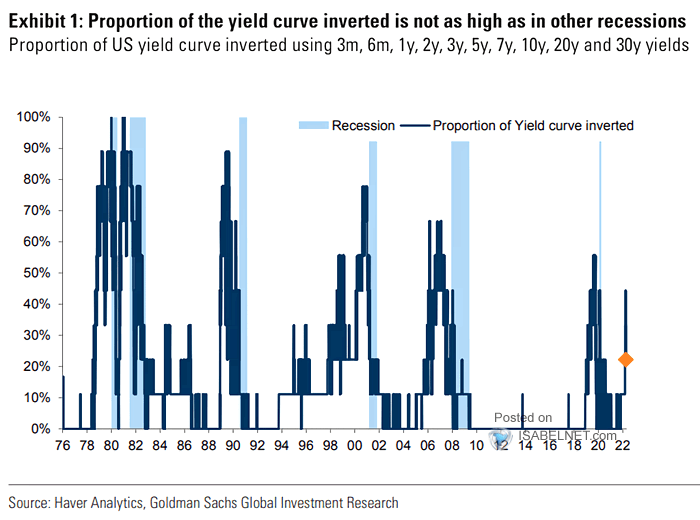 Exhibit 1: Proportion of the yield curve inverted is not as high as in other recessions
Proportion of US yield curve inverted using 3m, 6m, 1y, 2y, 3y, 5y, 7y, 10y, 20y and 30y yields

Recession
Proportion of Yield curve inverted

100%
90%
80%
70%
60%
50%
40%
30%
20%
10%
0%

76 78 80 82 84 86 88 90 92 94 96 98 00 02 04 06 08 10 12 14 16 18 20 22

Posted on
ISABELNET.com

Source: Haver Analytics, Goldman Sachs Global Investment Research